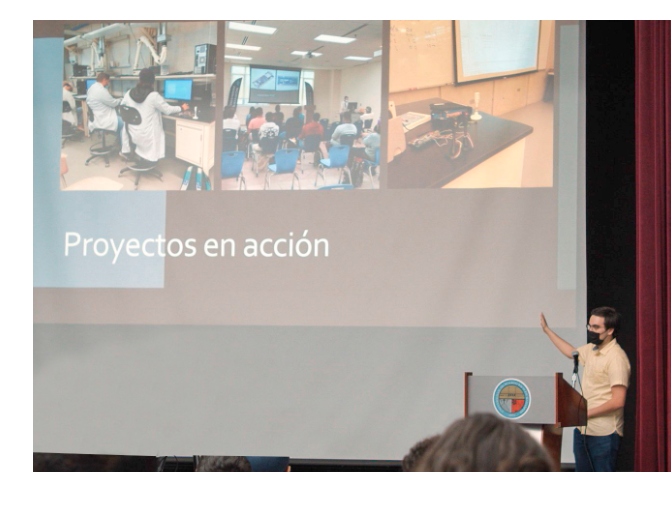 Proyectos en acción